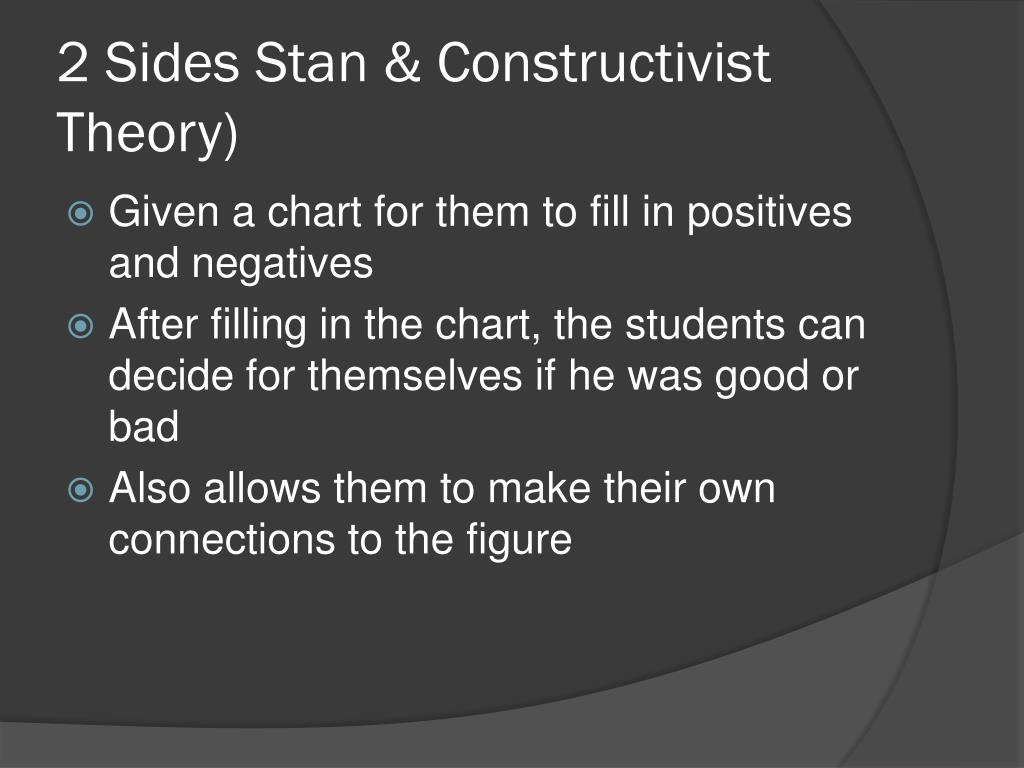 2 Sides Stan & Constructivist Theory)

Given a chart for them to fill in positives and negatives

After filling in the chart, the students can decide for themselves if he was good or bad

Also allows them to make their own connections to the figure